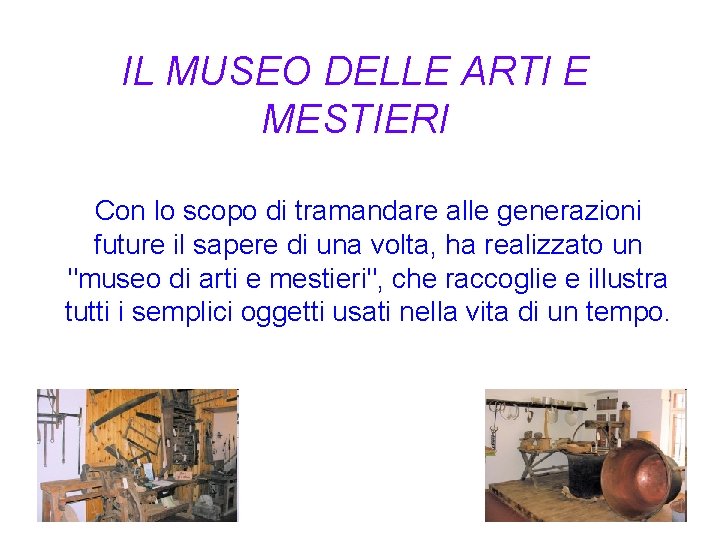 IL MUSEO DELLE ARTI E MESTIERI

Con lo scopo di tramandare alle generazioni future il sapere di una volta, ha realizzato un "museo di arti e mestieri", che raccoglie e illustra tutti i semplici oggetti usati nella vita di un tempo.